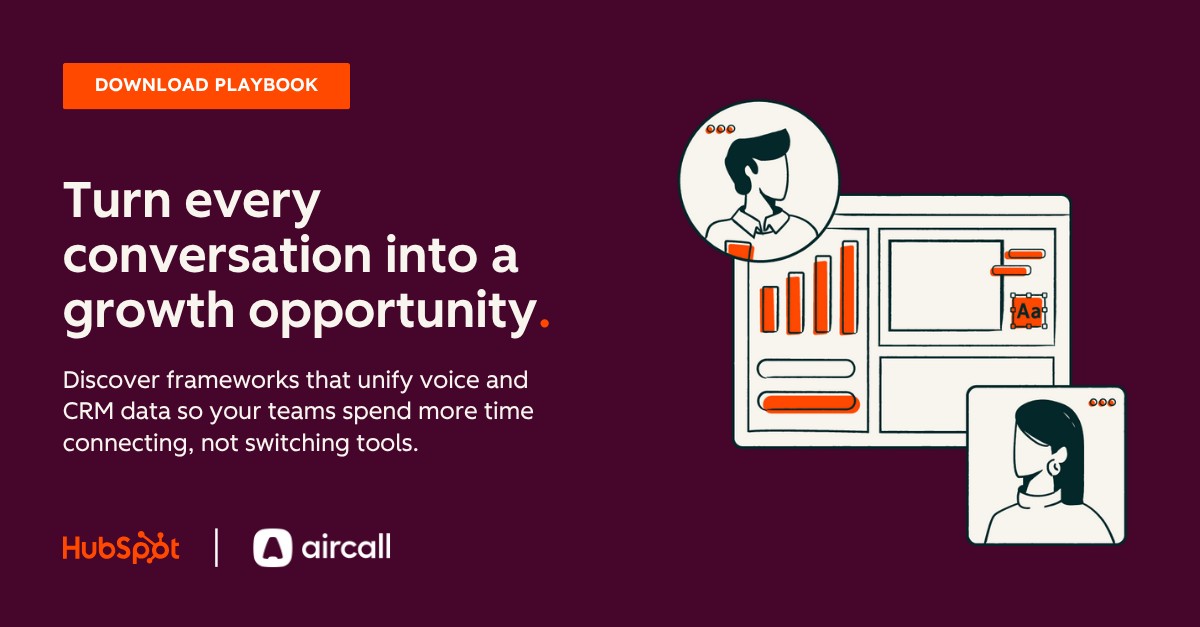 DOWNLOAD PLAYBOOK

Turn every conversation into a growth opportunity.

Discover frameworks that unify voice and CRM data so your teams spend more time connecting, not switching tools.

Aa

HubSpot | aircall